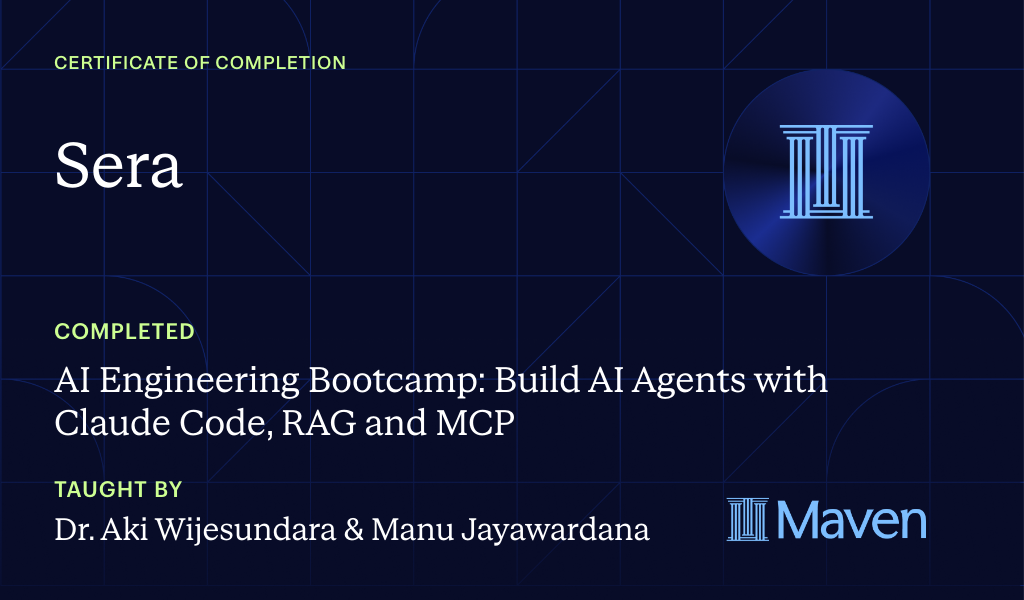 CERTIFICATE OF COMPLETION

Sera

COMPLETED

AI Engineering Bootcamp: Build AI Agents with Claude Code, RAG and MCP

TAUGHT BY

Dr. Aki Wijesundara & Manu Jayawardana

Maven